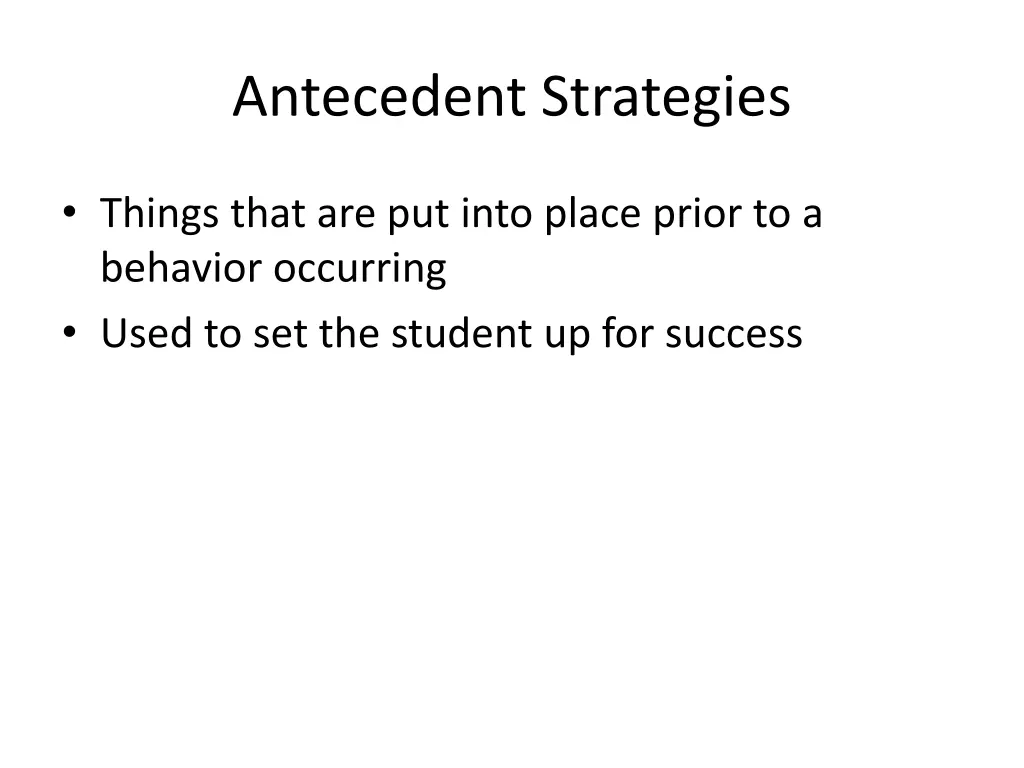 Antecedent Strategies

• Things that are put into place prior to a behavior occurring
• Used to set the student up for success